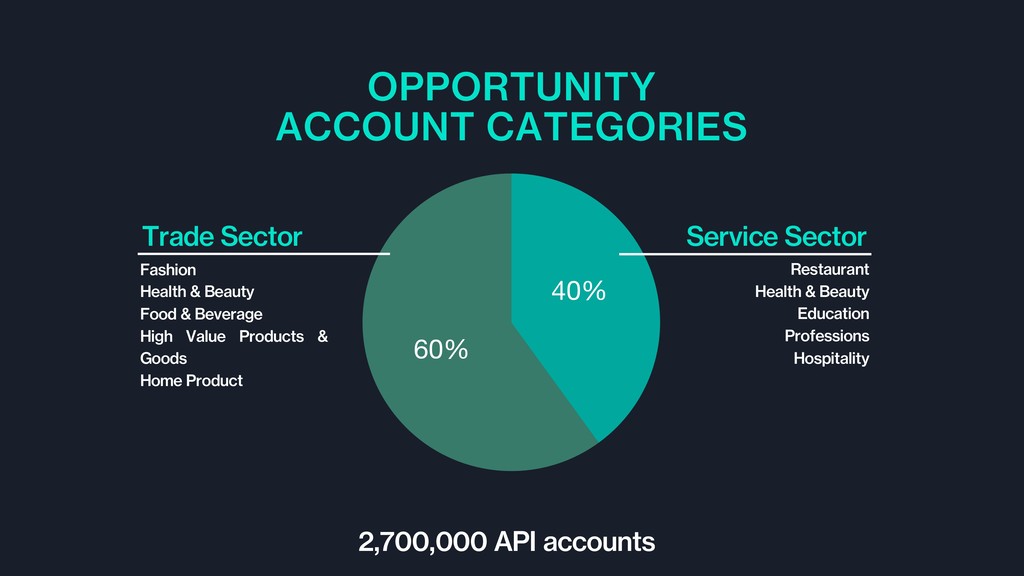 OPPORTUNITY
ACCOUNT CATEGORIES

Trade Sector

Fashion
Health & Beauty
Food & Beverage
High Value Products & Goods
Home Product

60%

40%

Service Sector

Restaurant
Health & Beauty
Education
Professions
Hospitality

2,700,000 API accounts